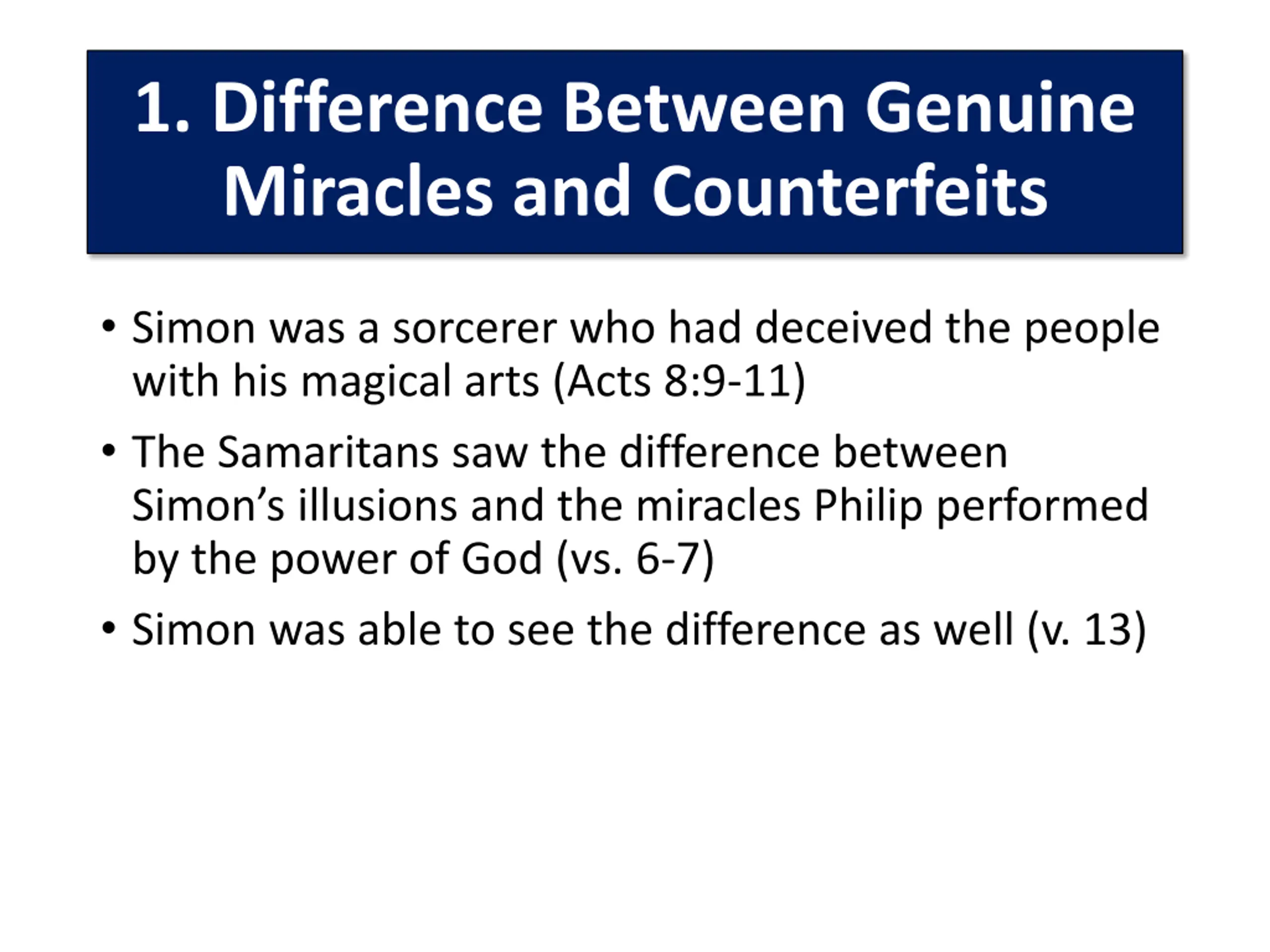 1. Difference Between Genuine Miracles and Counterfeits

• Simon was a sorcerer who had deceived the people with his magical arts (Acts 8:9-11)

• The Samaritans saw the difference between Simon’s illusions and the miracles Philip performed by the power of God (vs. 6-7)

• Simon was able to see the difference as well (v. 13)